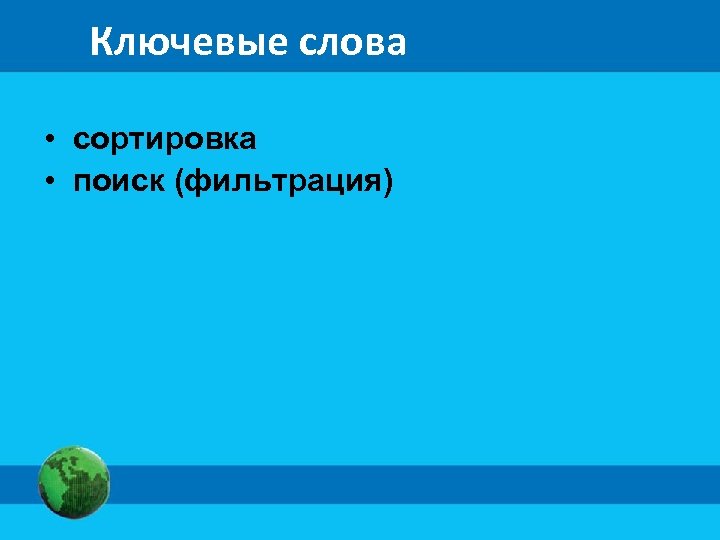 Ключевые слова

• сортировка
• поиск (фильтрация)